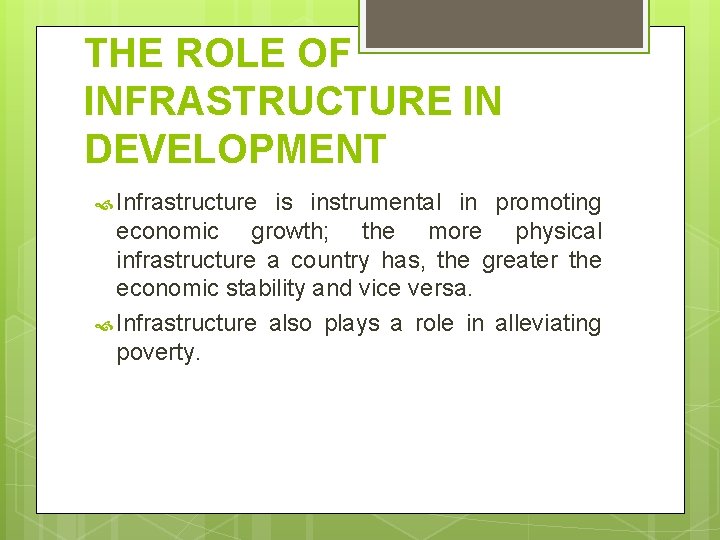 THE ROLE OF INFRASTRUCTURE IN DEVELOPMENT

Infrastructure is instrumental in promoting economic growth; the more physical infrastructure a country has, the greater the economic stability and vice versa.

Infrastructure also plays a role in alleviating poverty.